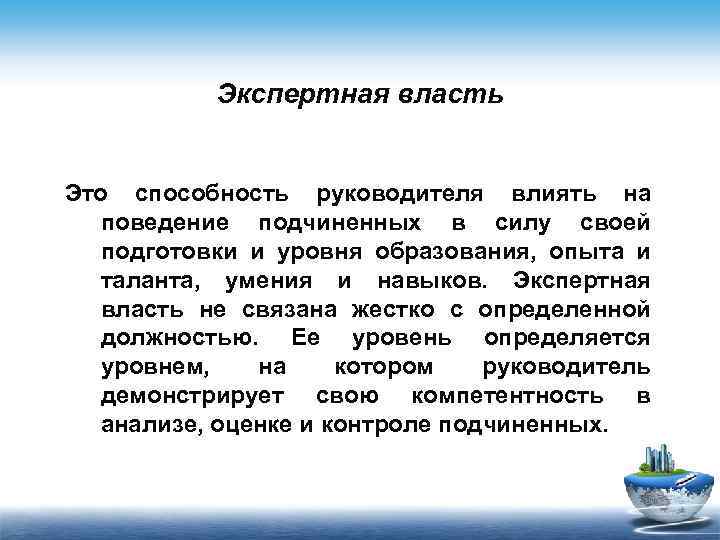 Экспертная власть

Это способность руководителя влиять на поведение подчиненных в силу своей подготовки и уровня образования, опыта и таланта, умения и навыков. Экспертная власть не связана жестко с определенной должностью. Ее уровень определяется уровнем, на котором руководитель демонстрирует свою компетентность в анализе, оценке и контроле подчиненных.